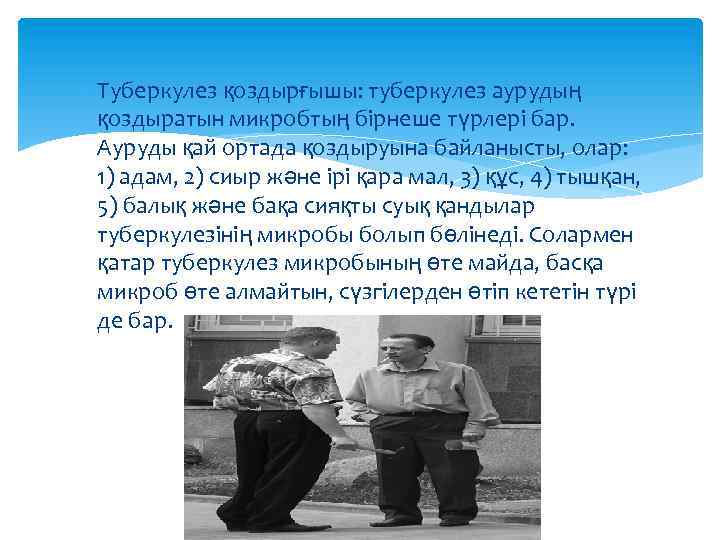 Туберкулез қоздырғышы: туберкулез аурудың қоздыратын микробтың бірнеше түрлері бар. Ауруды қай ортада қоздыруына байланысты, олар: 1) адам, 2) сиыр және ірі қара мал, 3) құс, 4) тышқан, 5) балық және бақа сияқты суық қандылар туберкулезінің микробы болып бөлінеді. Солармен қатар туберкулез микробының өте майда, басқа микроб өте алмайтын, сүзгілерден өтіп кететін түрі де бар.